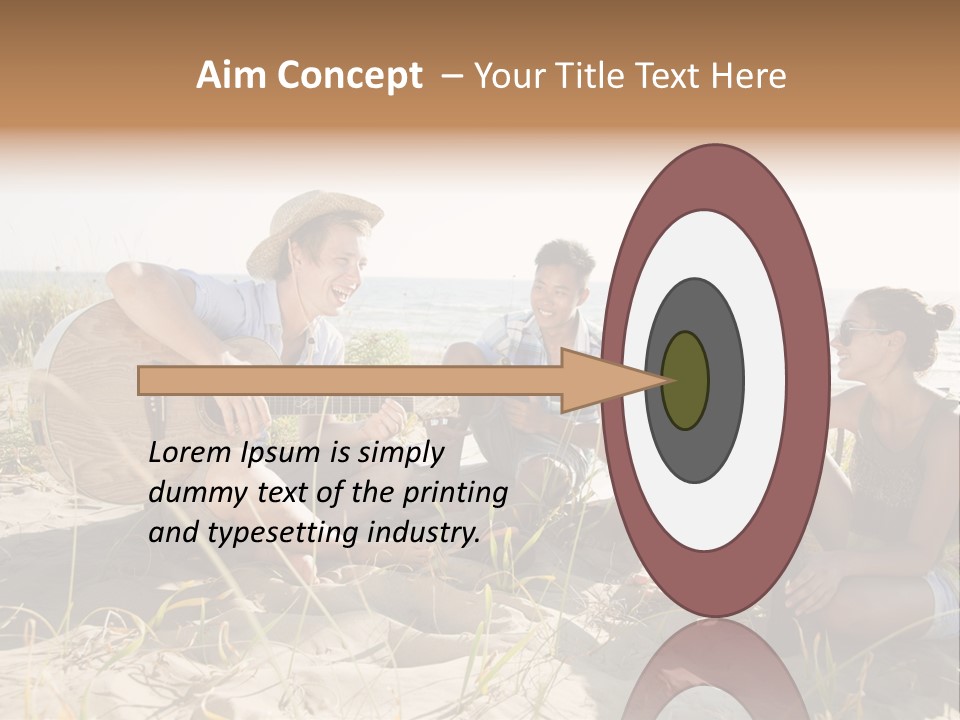 Aim Concept – Your Title Text Here

Lorem Ipsum is simply dummy text of the printing and typesetting industry.